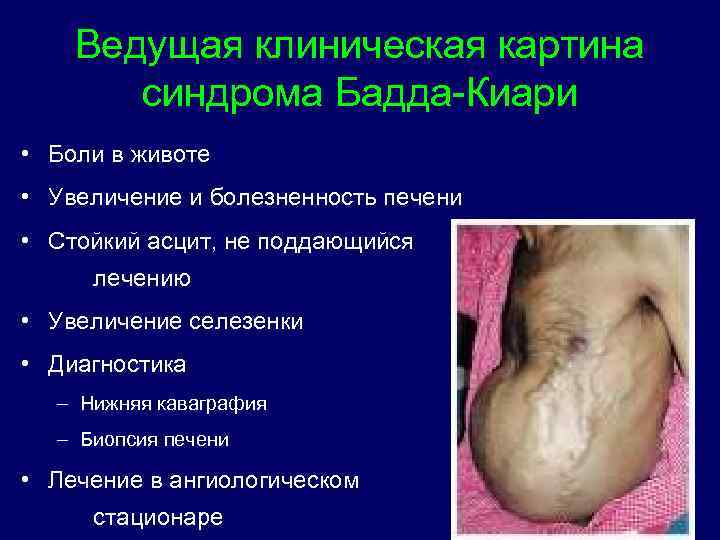 Ведущая клиническая картина синдрома Бадда-Киари

• Боли в животе
• Увеличение и болезненность печени
• Стойкий асцит, не поддающийся лечению
• Увеличение селезенки
• Диагностика
– Нижняя каваграфия
– Биопсия печени
• Лечение в ангиологическом стационаре